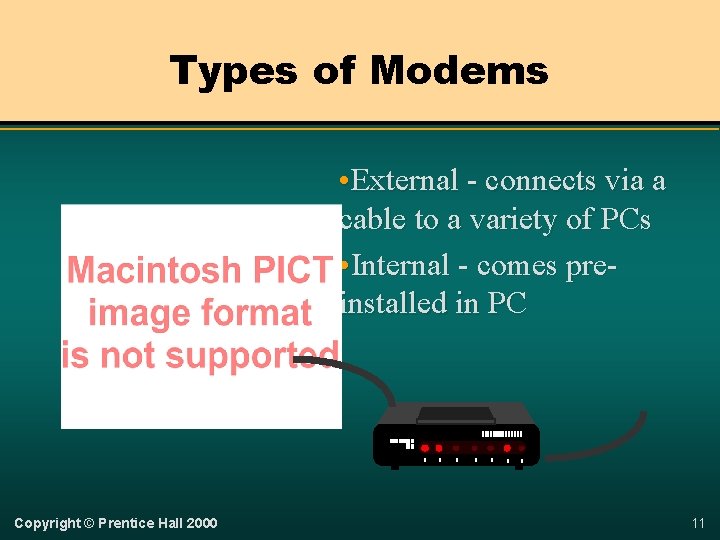 Types of Modems

•External - connects via a cable to a variety of PCs

•Internal - comes pre-installed in PC

Macintosh PICT image format is not supported

Copyright © Prentice Hall 2000

11